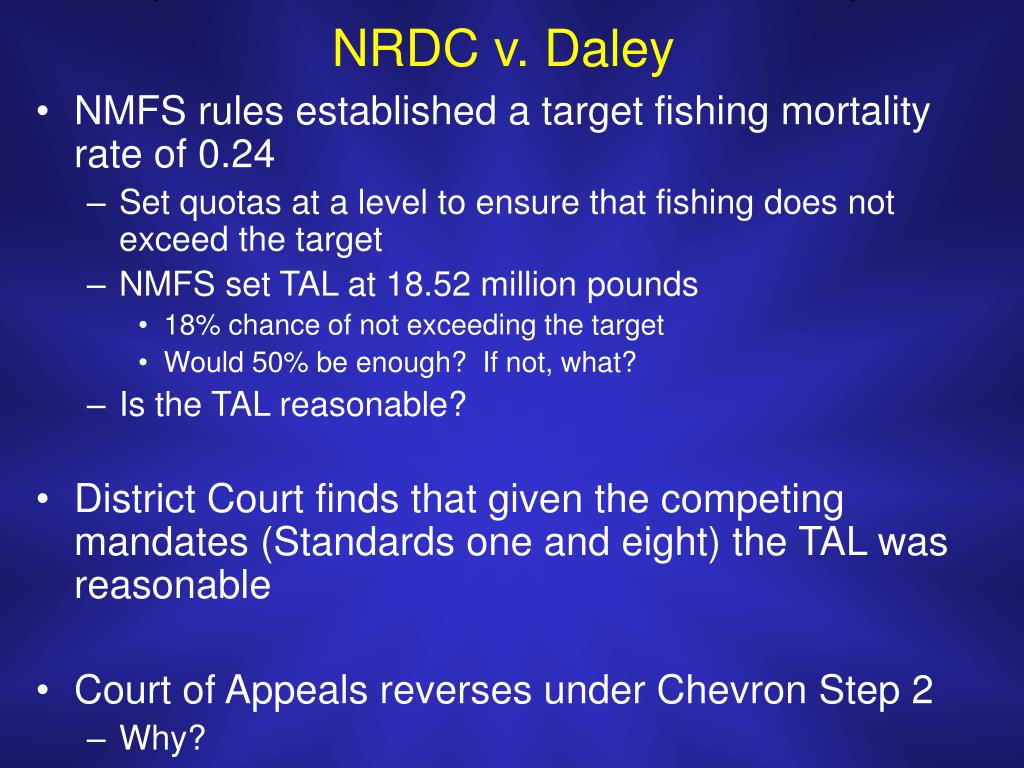 NRDC v. Daley

• NMFS rules established a target fishing mortality rate of 0.24
– Set quotas at a level to ensure that fishing does not exceed the target
– NMFS set TAL at 18.52 million pounds
• 18% chance of not exceeding the target
• Would 50% be enough? If not, what?
– Is the TAL reasonable?

• District Court finds that given the competing mandates (Standards one and eight) the TAL was reasonable

• Court of Appeals reverses under Chevron Step 2
– Why?